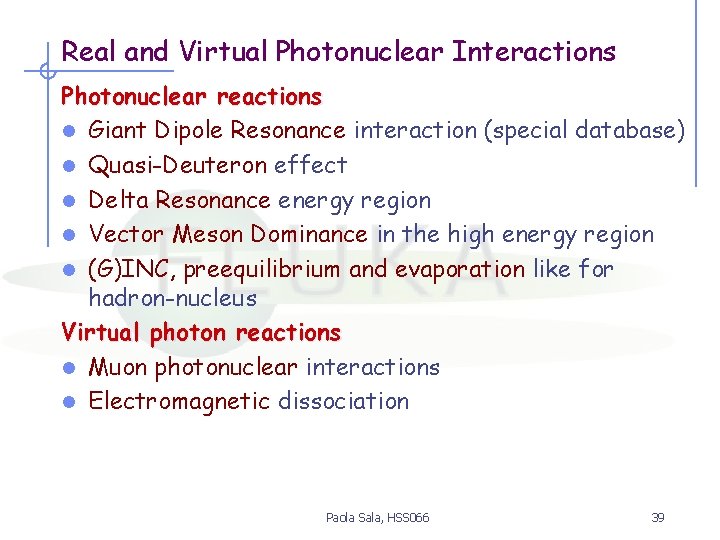 Real and Virtual Photonuclear Interactions

Photonuclear reactions

- Giant Dipole Resonance interaction (special database)
- Quasi-Deuteron effect
- Delta Resonance energy region
- Vector Meson Dominance in the high energy region
- (G)INC, preequilibrium and evaporation like for hadron-nucleus

Virtual photon reactions

- Muon photonuclear interactions
- Electromagnetic dissociation

FLUKA

Paola Sala, HSS066

39